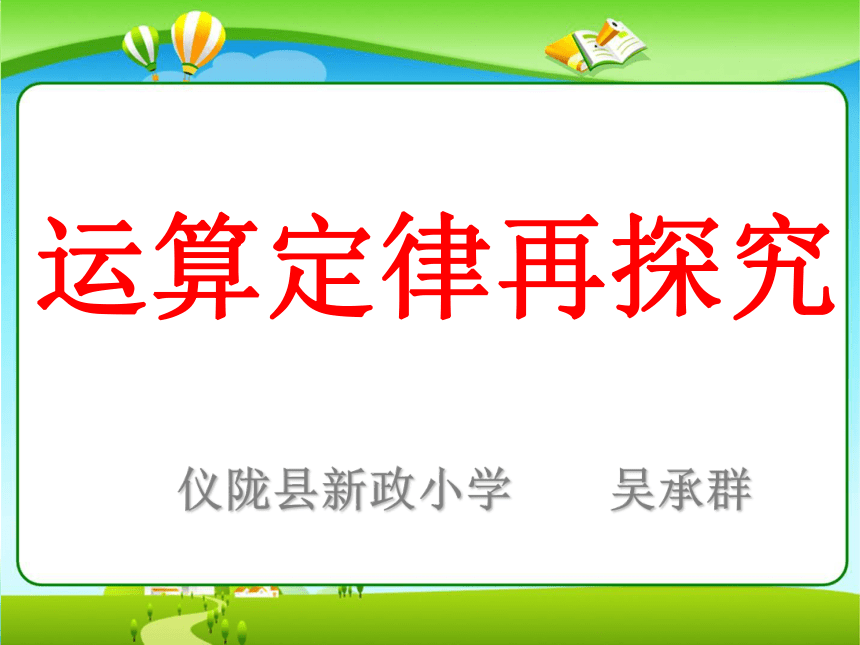 运算定律再探究

仪陇县新政小学　　吴承群